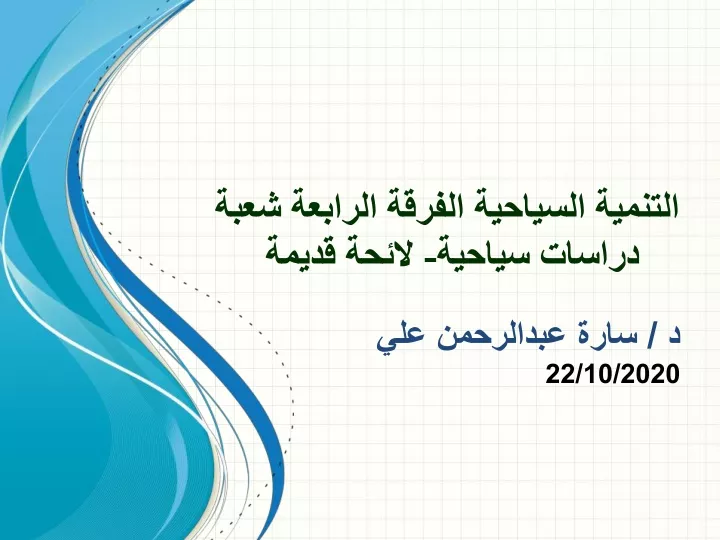 التنمية السياحية الفرقة الرابعة شعبة دراسات سياحية- لائحة قديمة

د / سارة عبدالرحمن علي
22/10/2020